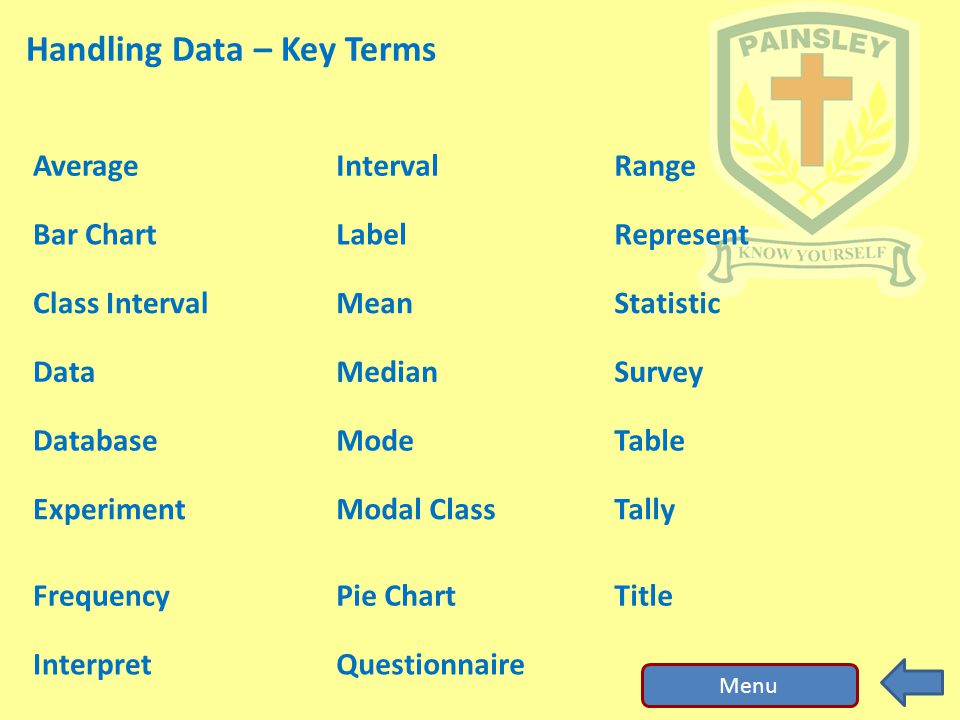 Handling Data – Key Terms

PAINSLEY
KNOW YOURSELF

Average
Bar Chart
Class Interval
Data
Database
Experiment
Frequency
Interpret

Interval
Label
Mean
Median
Mode
Modal Class
Pie Chart
Questionnaire

Range
Represent
Statistic
Survey
Table
Tally
Title

Menu